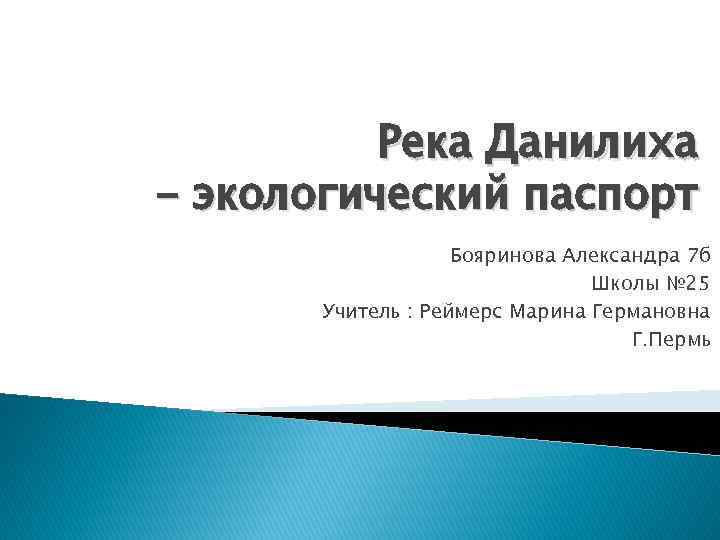 Река Данилиха – экологический паспорт

Бояринова Александра 7б
Школы №25
Учитель : Реймерс Марина Германовна
Г.Пермь